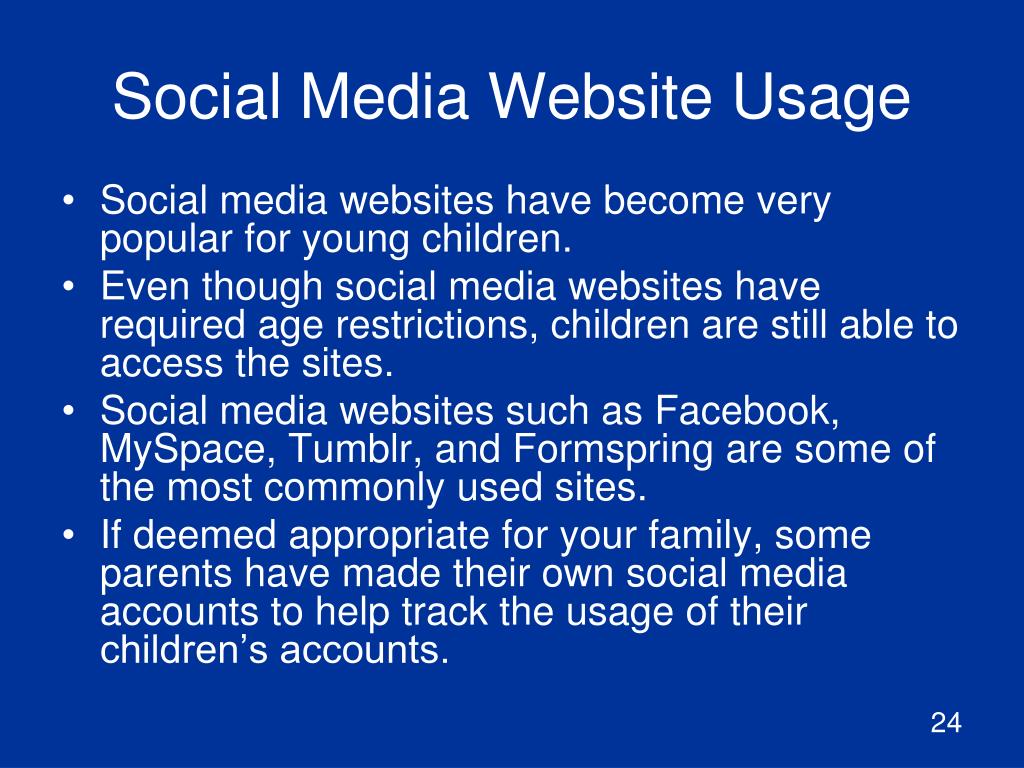 Social Media Website Usage

• Social media websites have become very popular for young children.
• Even though social media websites have required age restrictions, children are still able to access the sites.
• Social media websites such as Facebook, MySpace, Tumblr, and Formspring are some of the most commonly used sites.
• If deemed appropriate for your family, some parents have made their own social media accounts to help track the usage of their children’s accounts.

24